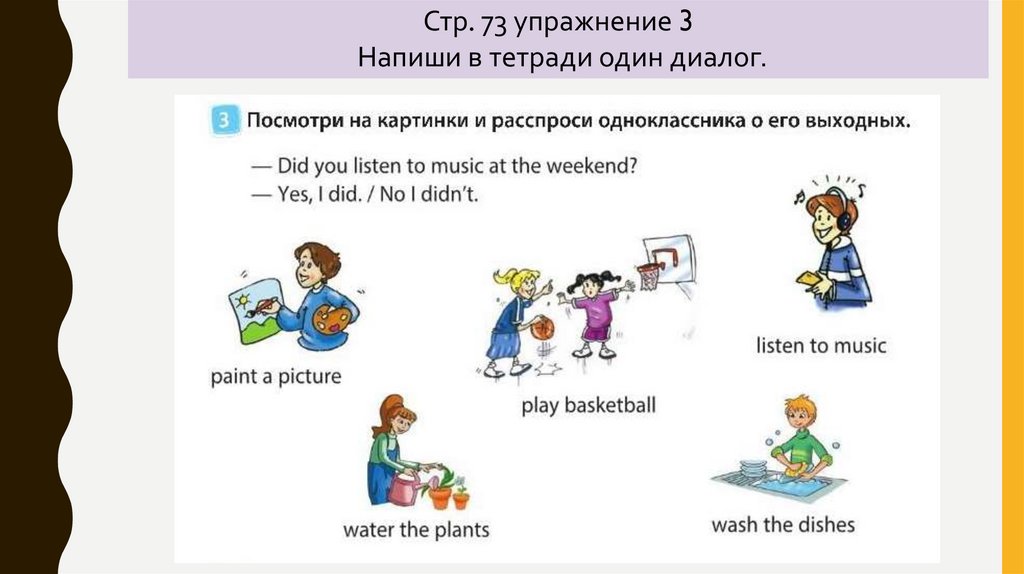 Стр. 73 упражнение 3
Напиши в тетради один диалог.

3 Посмотри на картинки и расспроси одноклассника о его выходных.

— Did you listen to music at the weekend?
— Yes, I did. / No I didn't.

paint a picture

play basketball

listen to music

water the plants

wash the dishes